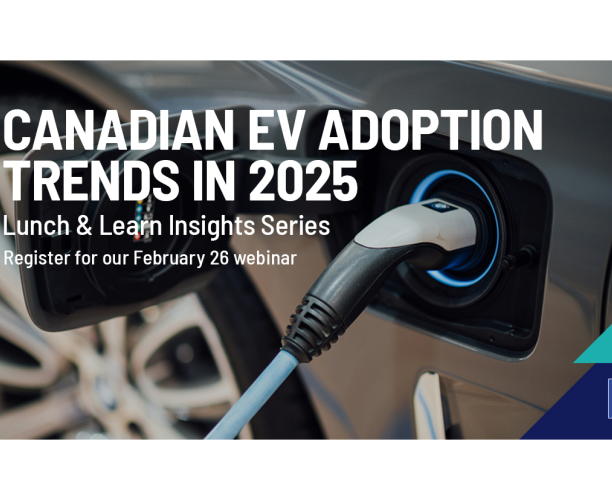 CANADIAN EV ADOPTION TRENDS IN 2025

Lunch & Learn Insights Series

Register for our February 26 webinar